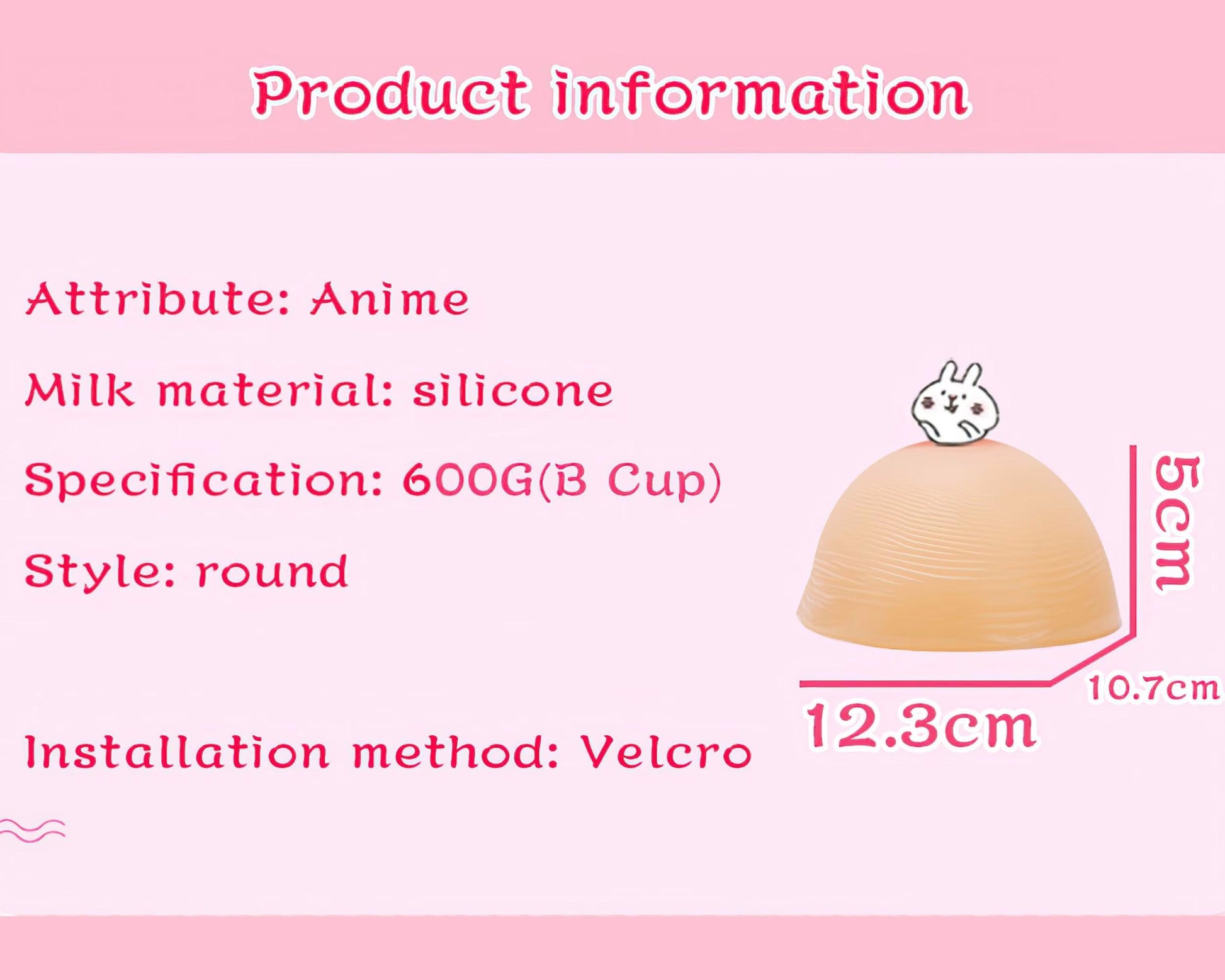 Product information

Attribute: Anime

Milk material: silicone

Specification: 600G(B Cup)

Style: round

Installation method: Velcro

5cm

10.7cm

12.3cm